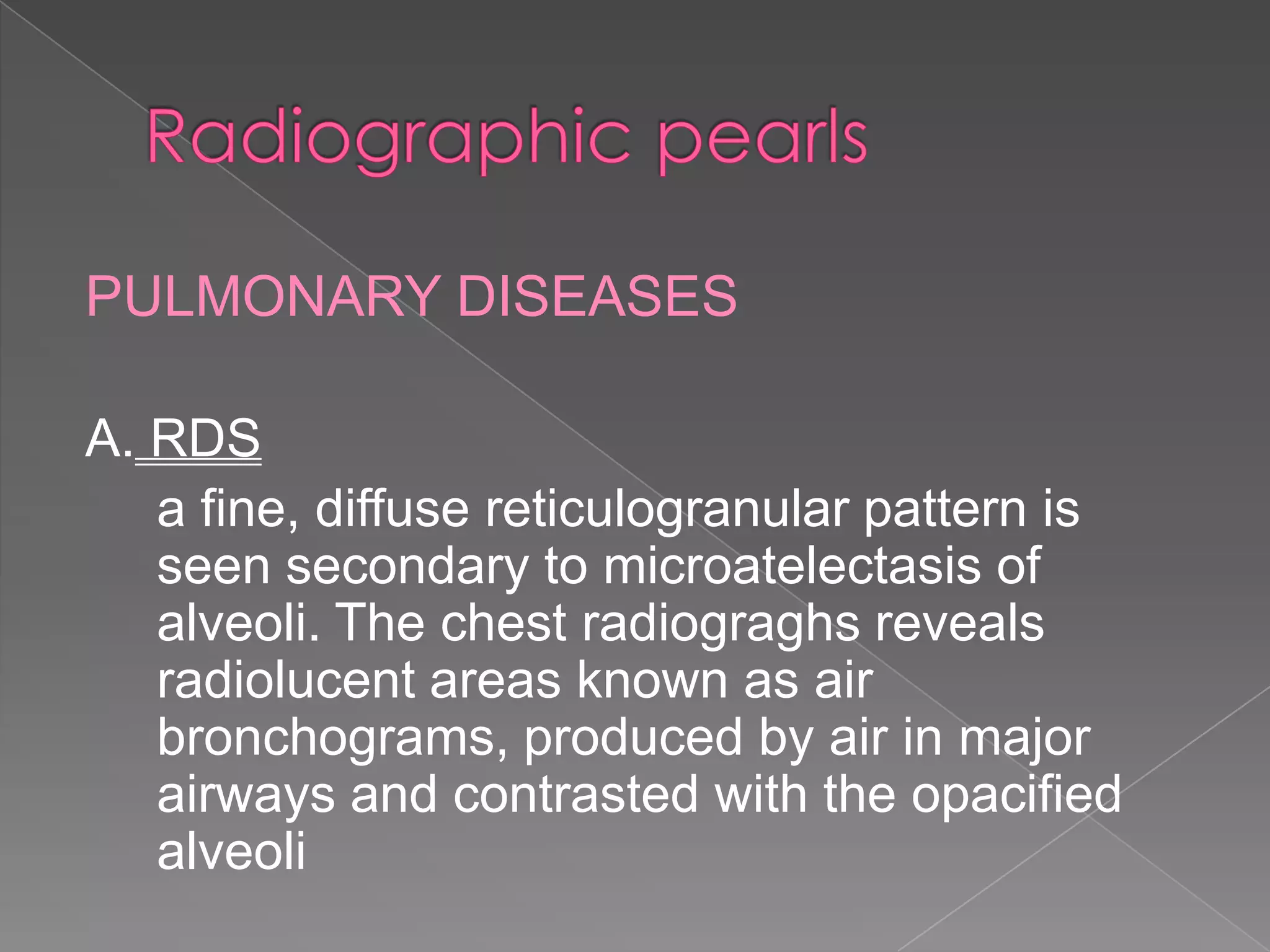 Radiographic pearls

PULMONARY DISEASES

A. RDS

a fine, diffuse reticulogranular pattern is seen secondary to microatelectasis of alveoli. The chest radiograghs reveals radiolucent areas known as air bronchograms, produced by air in major airways and contrasted with the opacified alveoli